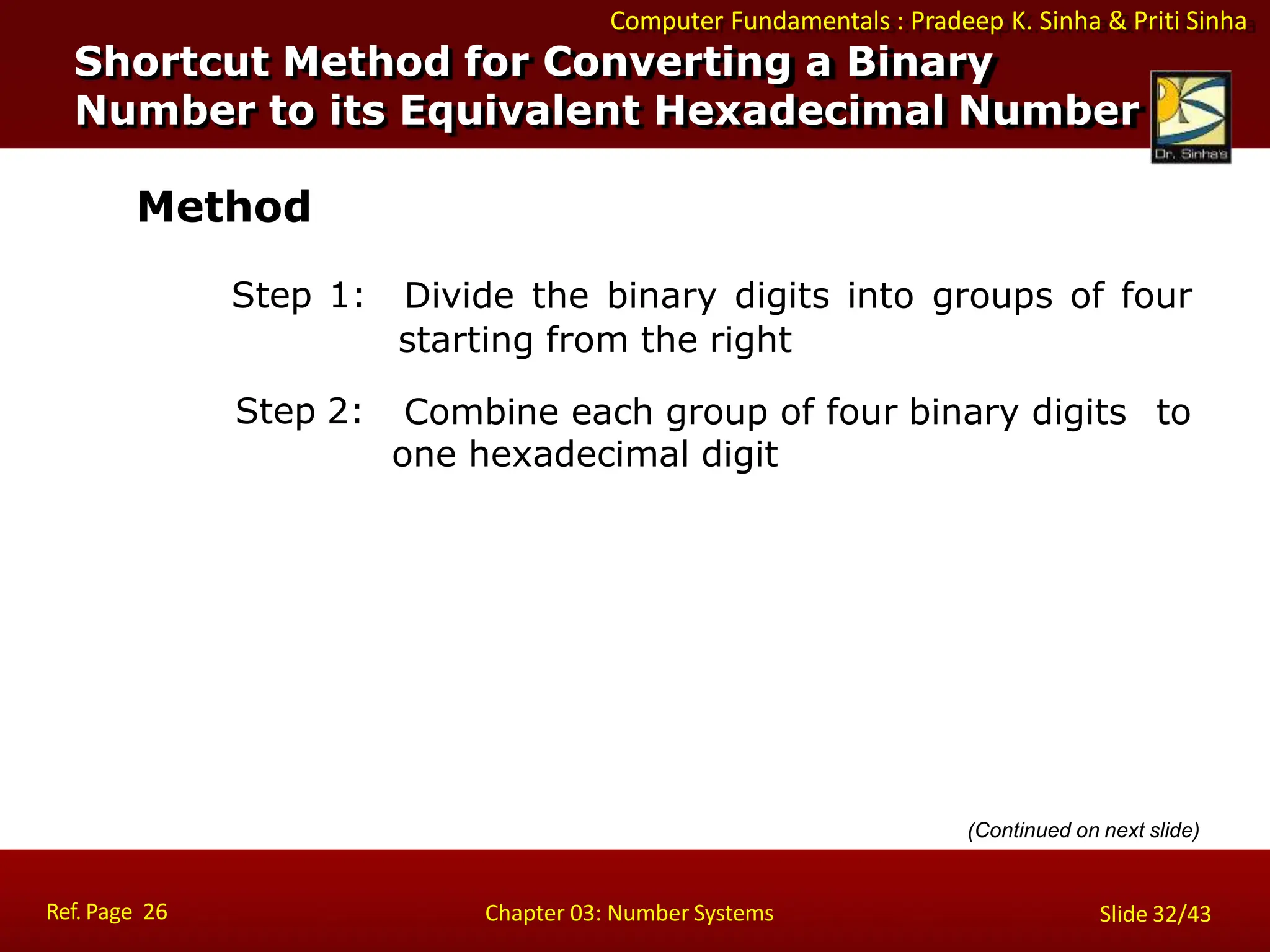 Computer Fundamentals : Pradeep K. Sinha & Priti Sinha

Shortcut Method for Converting a Binary Number to its Equivalent Hexadecimal Number

Dr. Sinha's

Method

Step 1: Divide the binary digits into groups of four starting from the right

Step 2: Combine each group of four binary digits to one hexadecimal digit

(Continued on next slide)

Ref. Page 26

Chapter 03: Number Systems

Slide 32/43